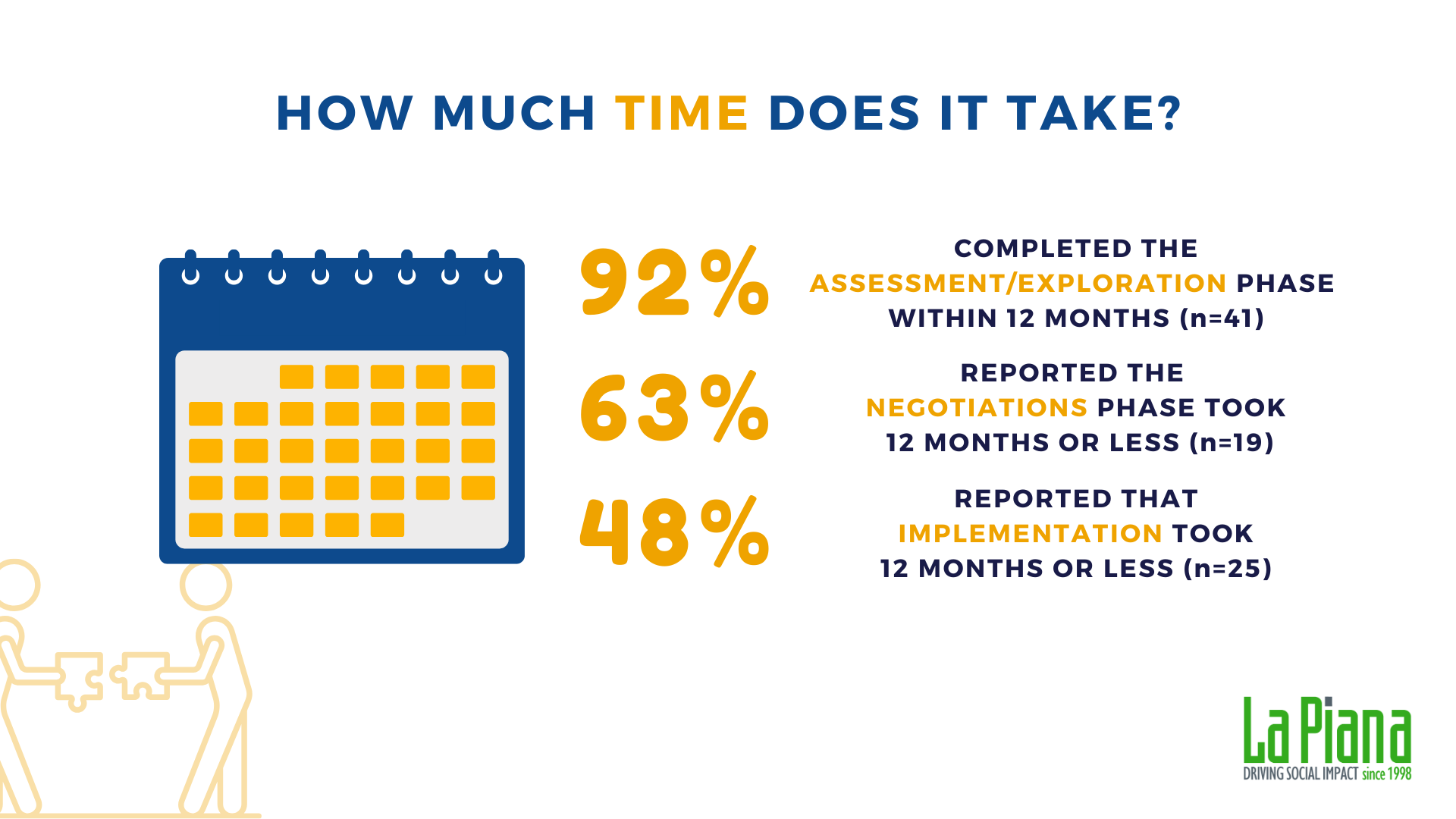 HOW MUCH TIME DOES IT TAKE?

92%

COMPLETED THE ASSESSMENT/EXPLORATION PHASE WITHIN 12 MONTHS (n=41)

63%

REPORTED THE NEGOTIATIONS PHASE TOOK 12 MONTHS OR LESS (n=19)

48%

REPORTED THAT IMPLEMENTATION TOOK 12 MONTHS OR LESS (n=25)

La Piana
DRIVING SOCIAL IMPACT since 1998